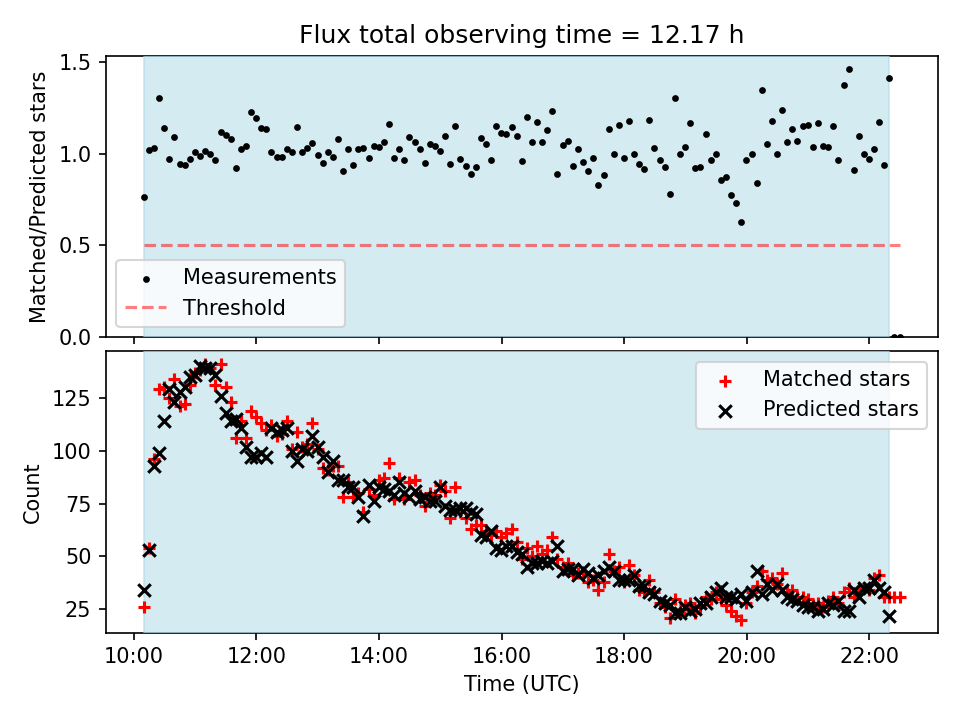 Flux total observing time = 12.17 h

Matched/Predicted stars

1.5
1.0
0.5
0.0

Measurements
Threshold

Count

125
100
75
50
25

Matched stars
Predicted stars

10:00
12:00
14:00
16:00
18:00
20:00
22:00

Time (UTC)